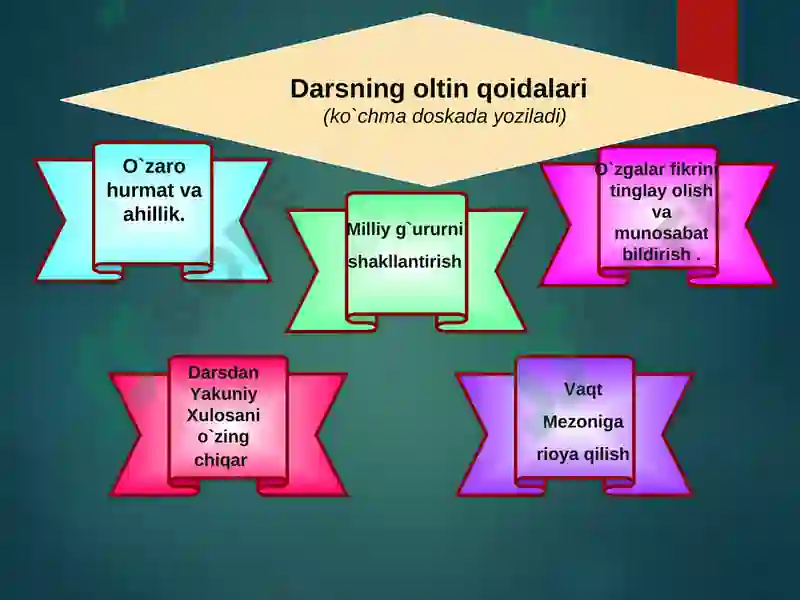 Darsning oltin qoidalari
(ko`chma doskada yoziladi)

O`zaro hurmat va ahillik.

Milliy g`ururni shakllantirish

O`zgalar fikrini tinglay olish va munosabat bildirish .

Darsdan Yakuniy Xulosani o`zing chiqar

Vaqt Mezoniga rioya qilish